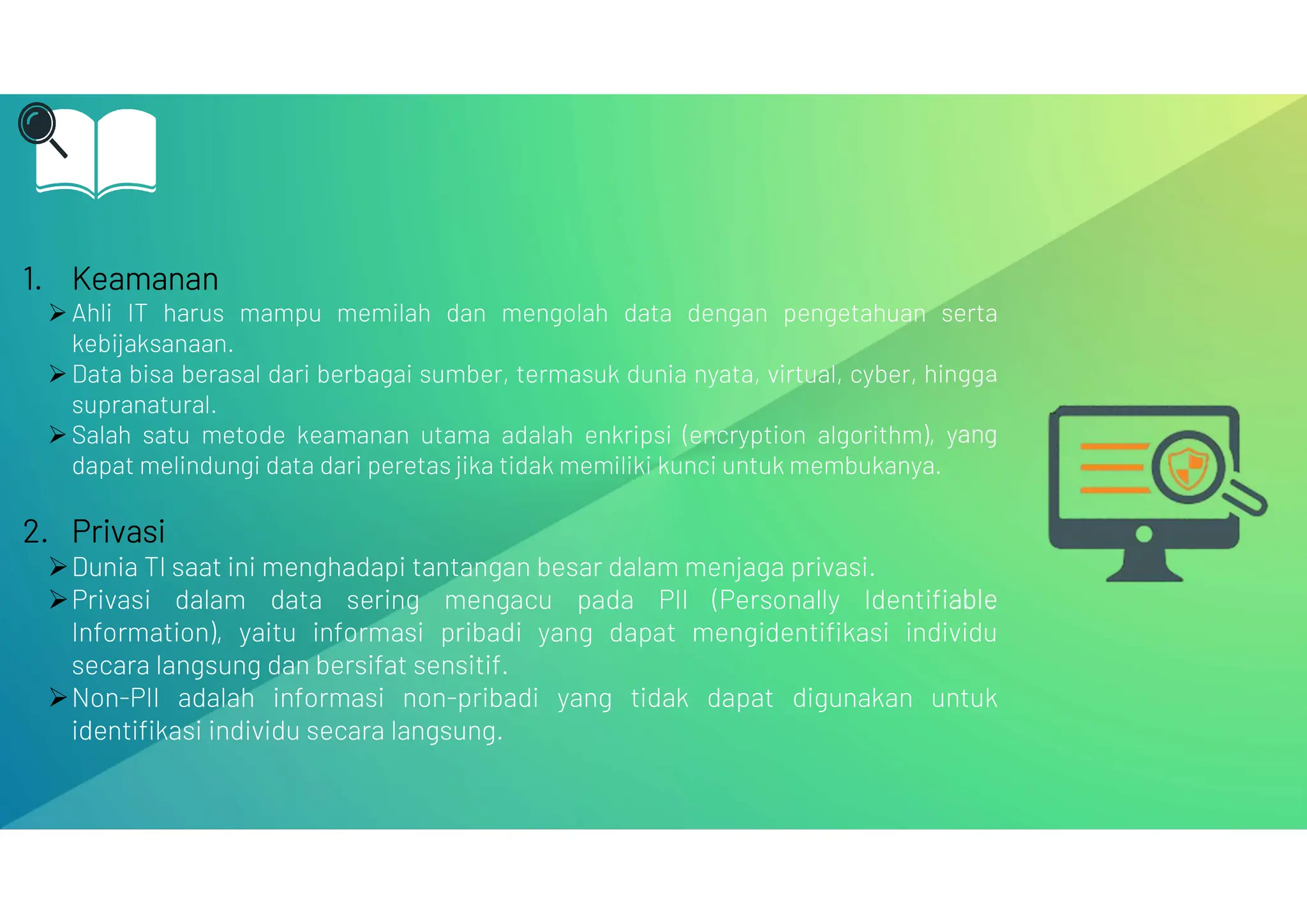 1. Keamanan

➢ Ahli IT harus mampu memilah dan mengolah data dengan pengetahuan serta kebijaksanaan.

➢ Data bisa berasal dari berbagai sumber, termasuk dunia nyata, virtual, cyber, hingga supranatural.

➢ Salah satu metode keamanan utama adalah enkripsi (encryption algorithm), yang dapat melindungi data dari peretas jika tidak memiliki kunci untuk membukanya.

2. Privasi

➢ Dunia TI saat ini menghadapi tantangan besar dalam menjaga privasi.

➢ Privasi dalam data sering mengacu pada PII (Personally Identifiable Information), yaitu informasi pribadi yang dapat mengidentifikasi individu secara langsung dan bersifat sensitif.

➢ Non-PII adalah informasi non-pribadi yang tidak dapat digunakan untuk identifikasi individu secara langsung.